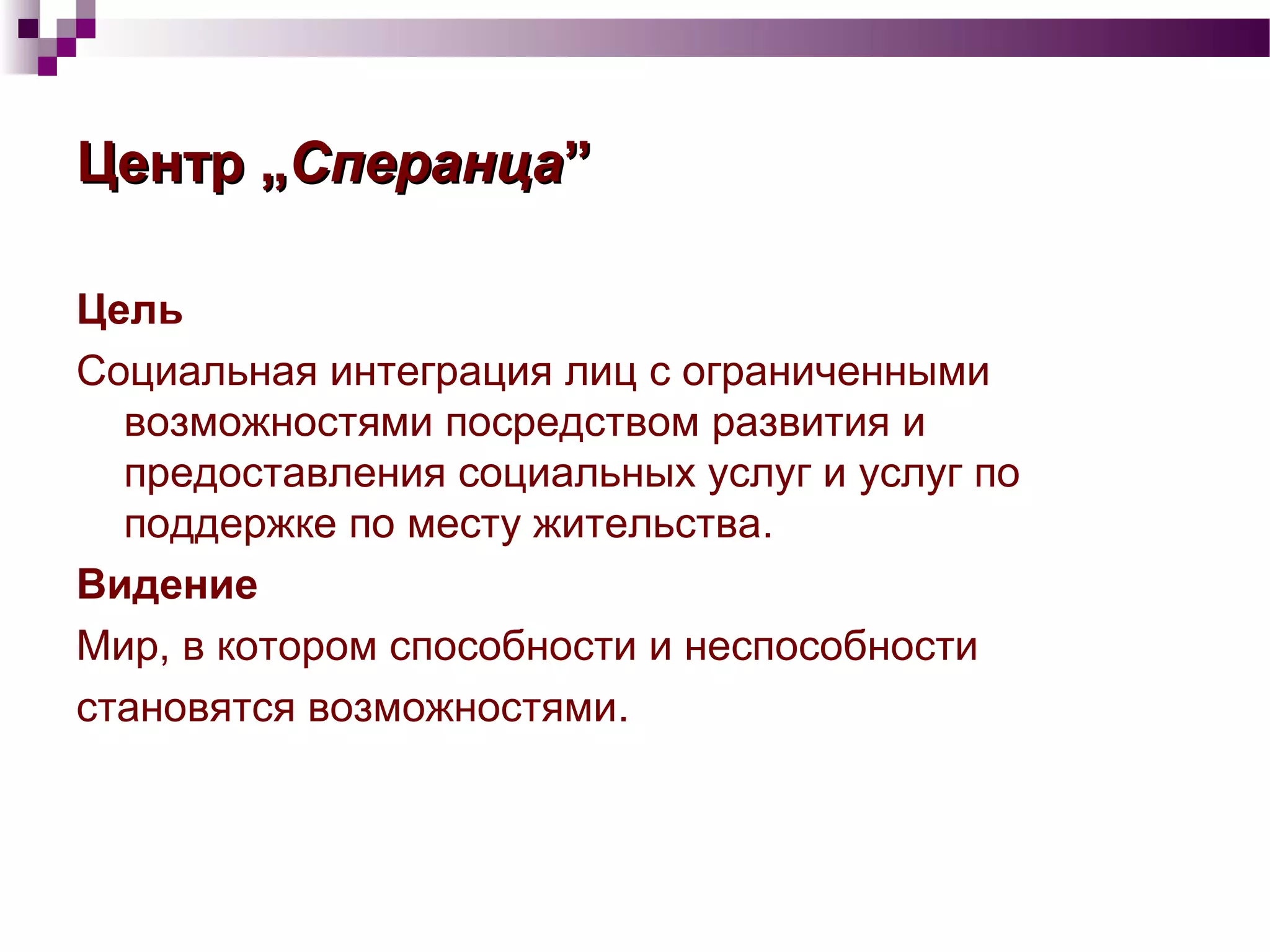 Центр „Сперанца”

Цель

Социальная интеграция лиц с ограниченными возможностями посредством развития и предоставления социальных услуг и услуг по поддержке по месту жительства.

Видение

Мир, в котором способности и неспособности становятся возможностями.